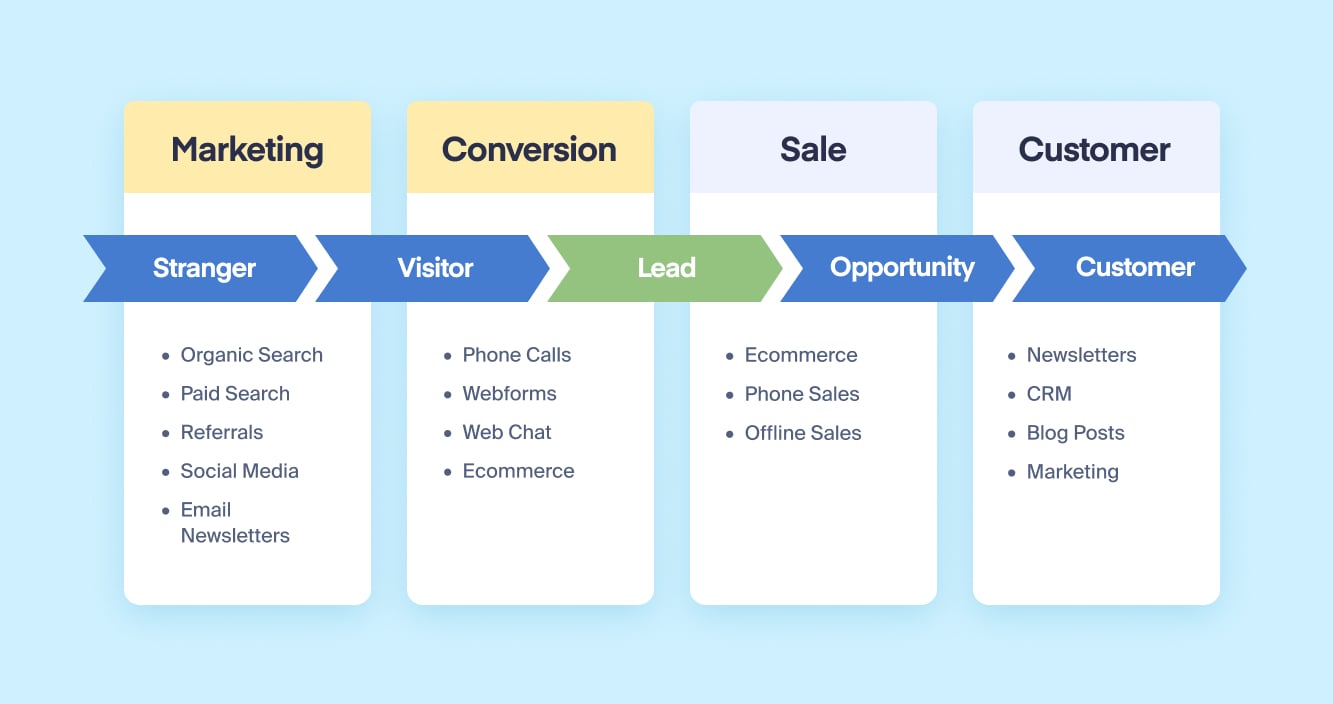 Marketing

Conversion

Sale

Customer

Stranger

Visitor

Lead

Opportunity

Customer

- Organic Search
- Paid Search
- Referrals
- Social Media
- Email Newsletters

- Phone Calls
- Webforms
- Web Chat
- Ecommerce

- Ecommerce
- Phone Sales
- Offline Sales

- Newsletters
- CRM
- Blog Posts
- Marketing